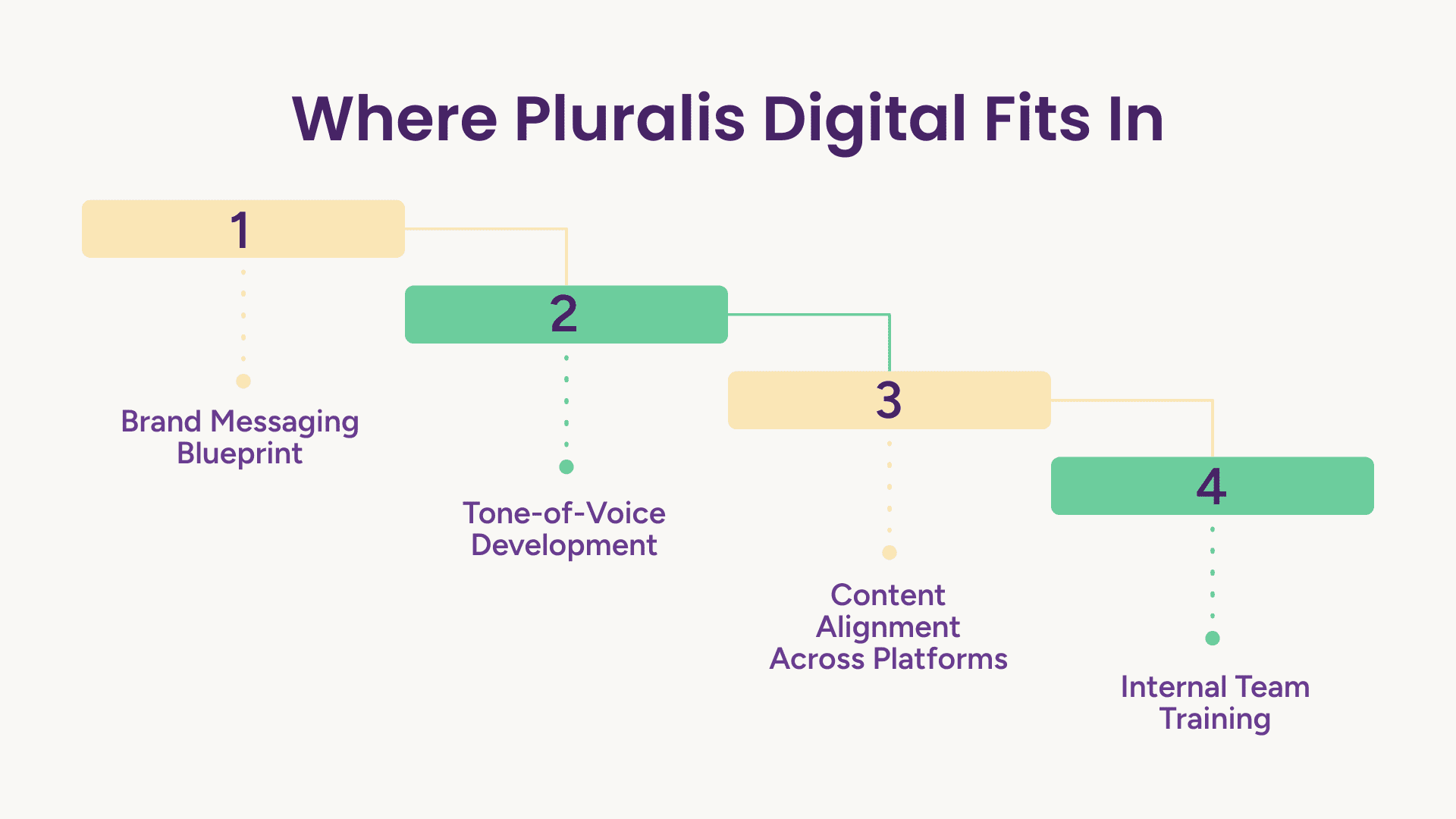 Where Pluralis Digital Fits In

1

Brand Messaging Blueprint

2

Tone-of-Voice Development

3

Content Alignment Across Platforms

4

Internal Team Training